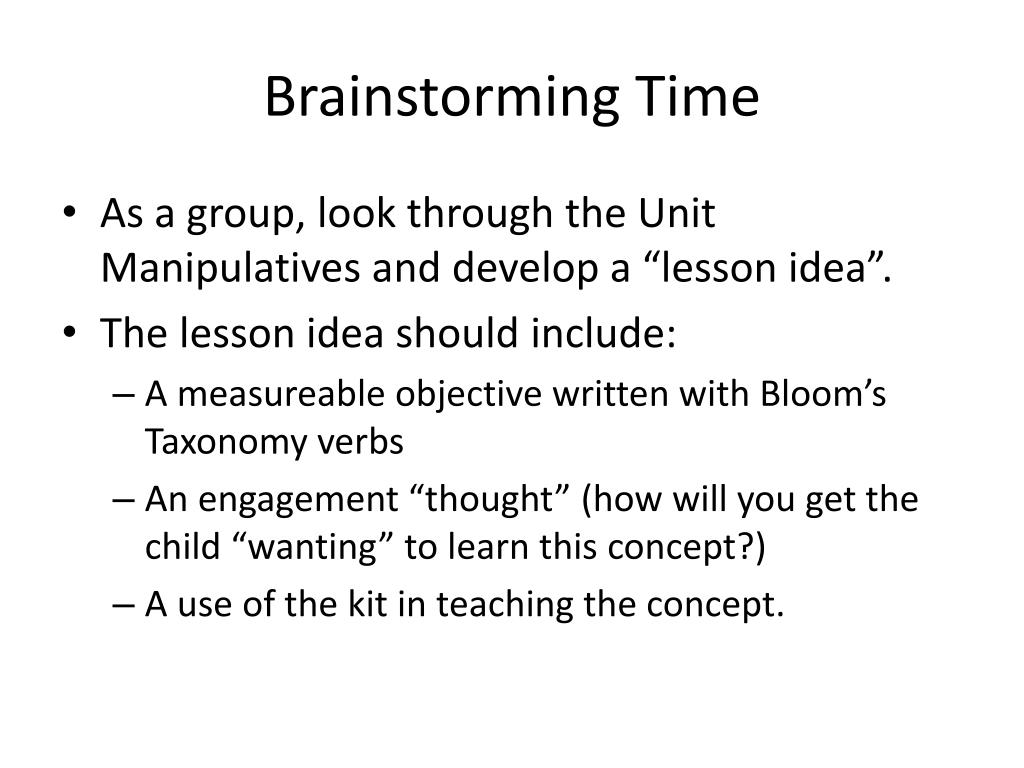 Brainstorming Time

• As a group, look through the Unit Manipulatives and develop a “lesson idea”.
• The lesson idea should include:
– A measureable objective written with Bloom’s Taxonomy verbs
– An engagement “thought” (how will you get the child “wanting” to learn this concept?)
– A use of the kit in teaching the concept.